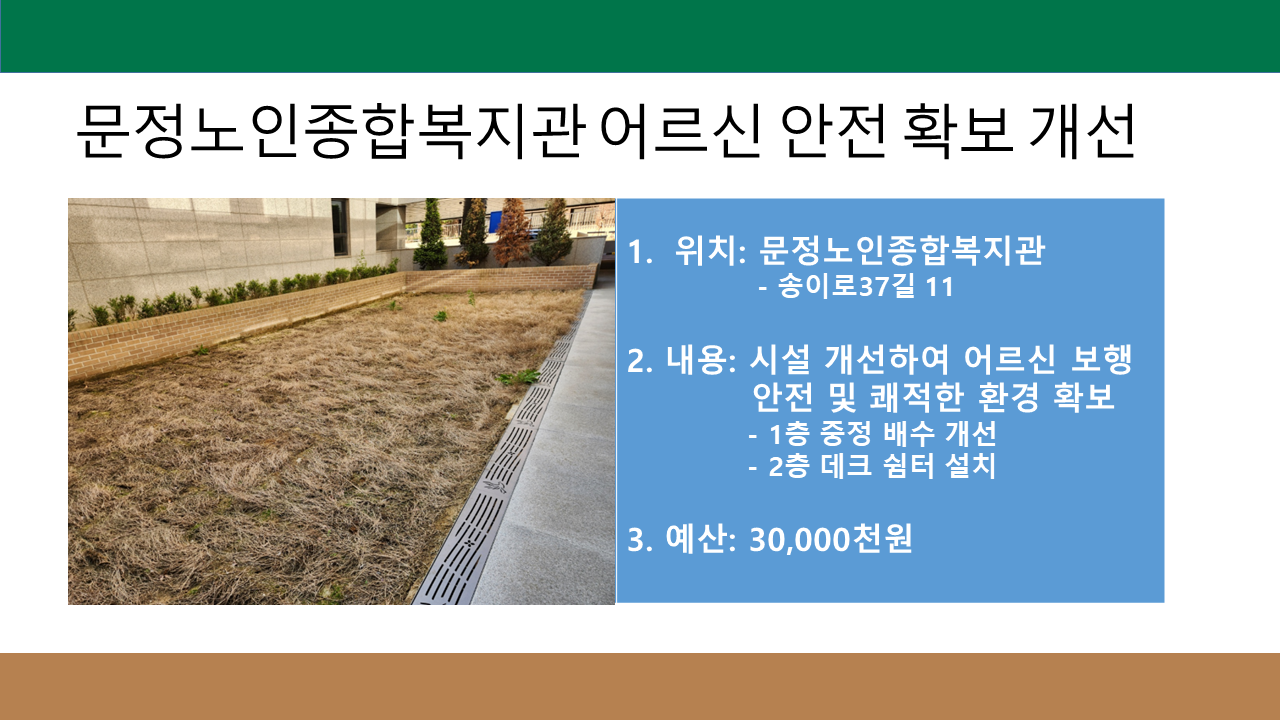 문정노인종합복지관 어르신 안전 확보 개선

1. 위치: 문정노인종합복지관
- 송이로37길 11

2. 내용: 시설 개선하여 어르신 보행 안전 및 쾌적한 환경 확보
- 1층 중정 배수 개선
- 2층 데크 쉼터 설치

3. 예산: 30,000천원